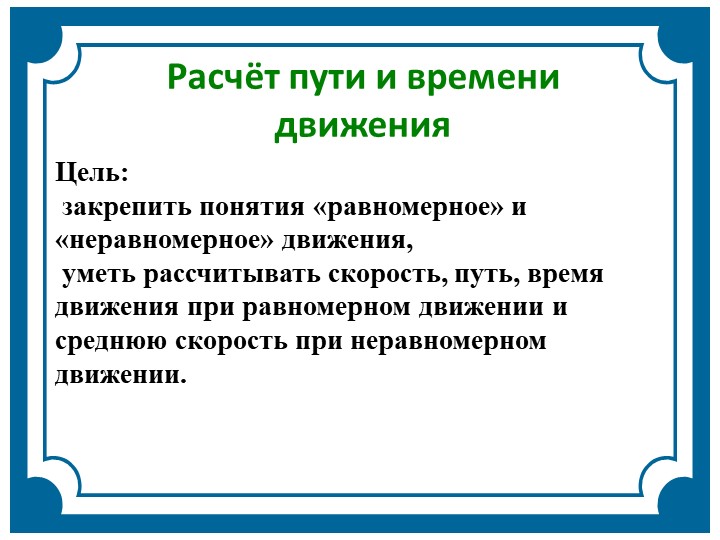 Расчёт пути и времени движения

Цель:
закрепить понятия «равномерное» и «неравномерное» движения,
уметь рассчитывать скорость, путь, время движения при равномерном движении и среднюю скорость при неравномерном движении.